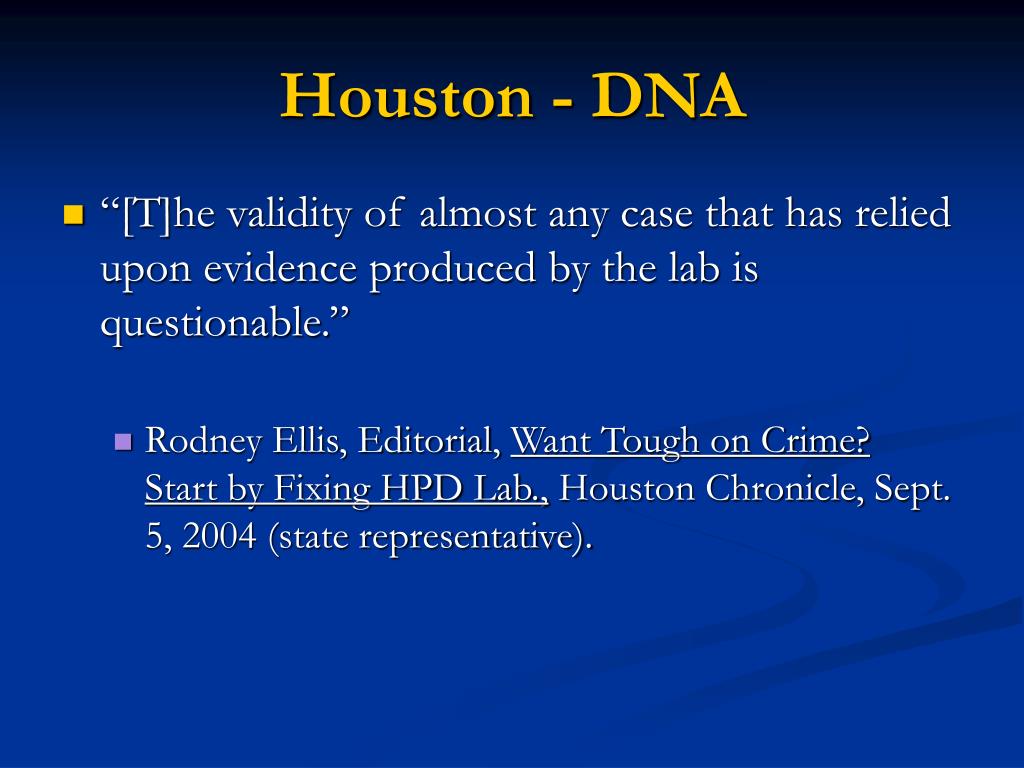 Houston - DNA

“[T]he validity of almost any case that has relied upon evidence produced by the lab is questionable.”

Rodney Ellis, Editorial, Want Tough on Crime? Start by Fixing HPD Lab., Houston Chronicle, Sept. 5, 2004 (state representative).